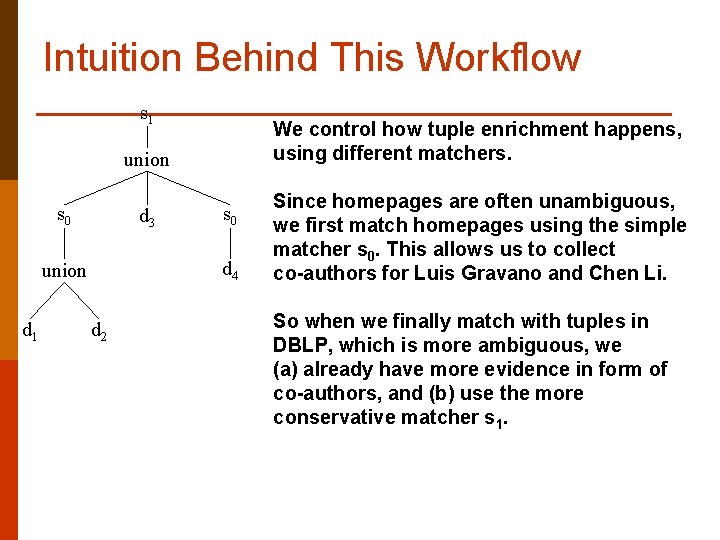 Intuition Behind This Workflow

$s_1$

union

$s_0$ $d_3$ $s_0$

union $d_4$

$d_1$ $d_2$

We control how tuple enrichment happens, using different matchers.

Since homepages are often unambiguous, we first match homepages using the simple matcher $s_0$. This allows us to collect co-authors for Luis Gravano and Chen Li.

So when we finally match with tuples in DBLP, which is more ambiguous, we (a) already have more evidence in form of co-authors, and (b) use the more conservative matcher $s_1$.